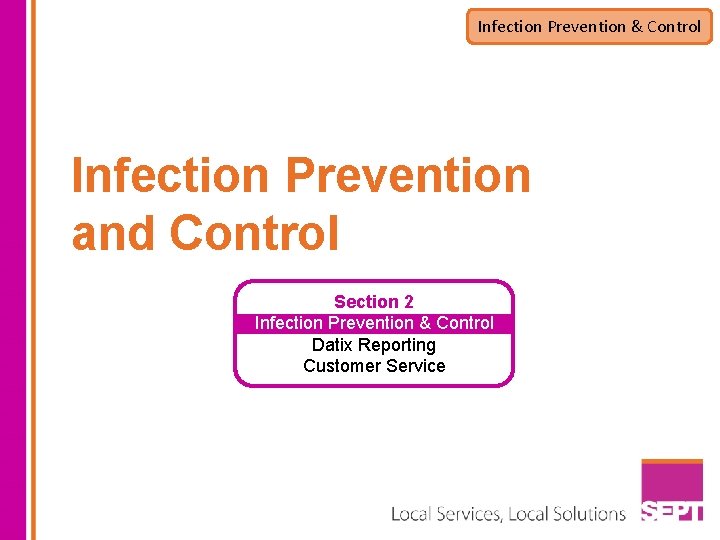 Infection Prevention & Control

Infection Prevention and Control

Section 2
Infection Prevention & Control
Datix Reporting
Customer Service

Local Services, Local Solutions SEPT